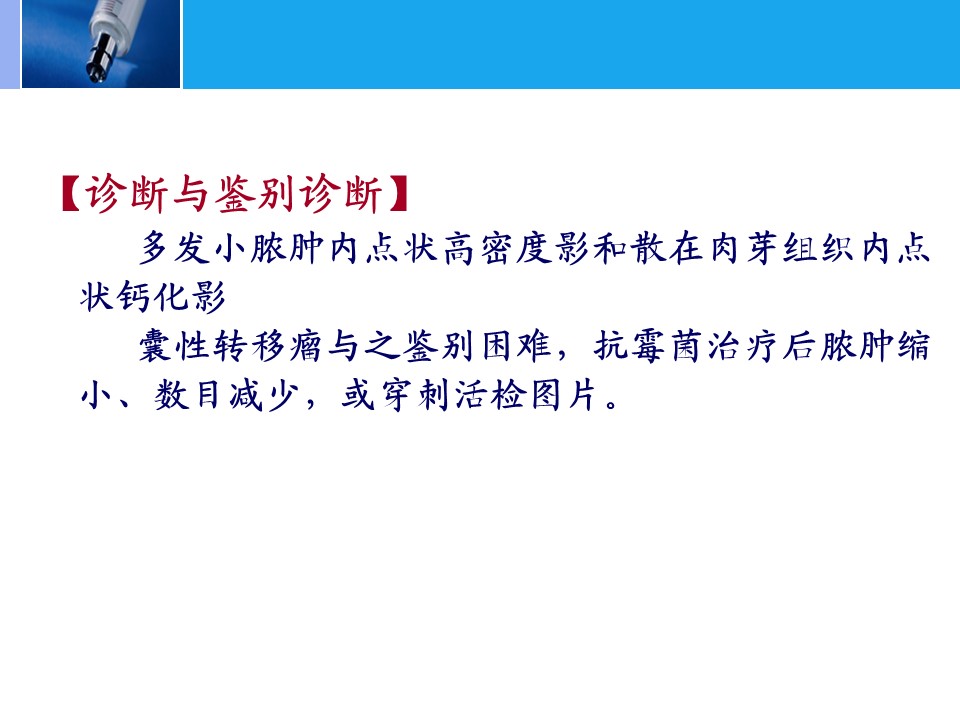 【诊断与鉴别诊断】

多发小脓肿内点状高密度影和散在肉芽组织内点状钙化影

囊性转移瘤与之鉴别困难，抗霉菌治疗后脓肿缩小、数目减少，或穿刺活检图片。